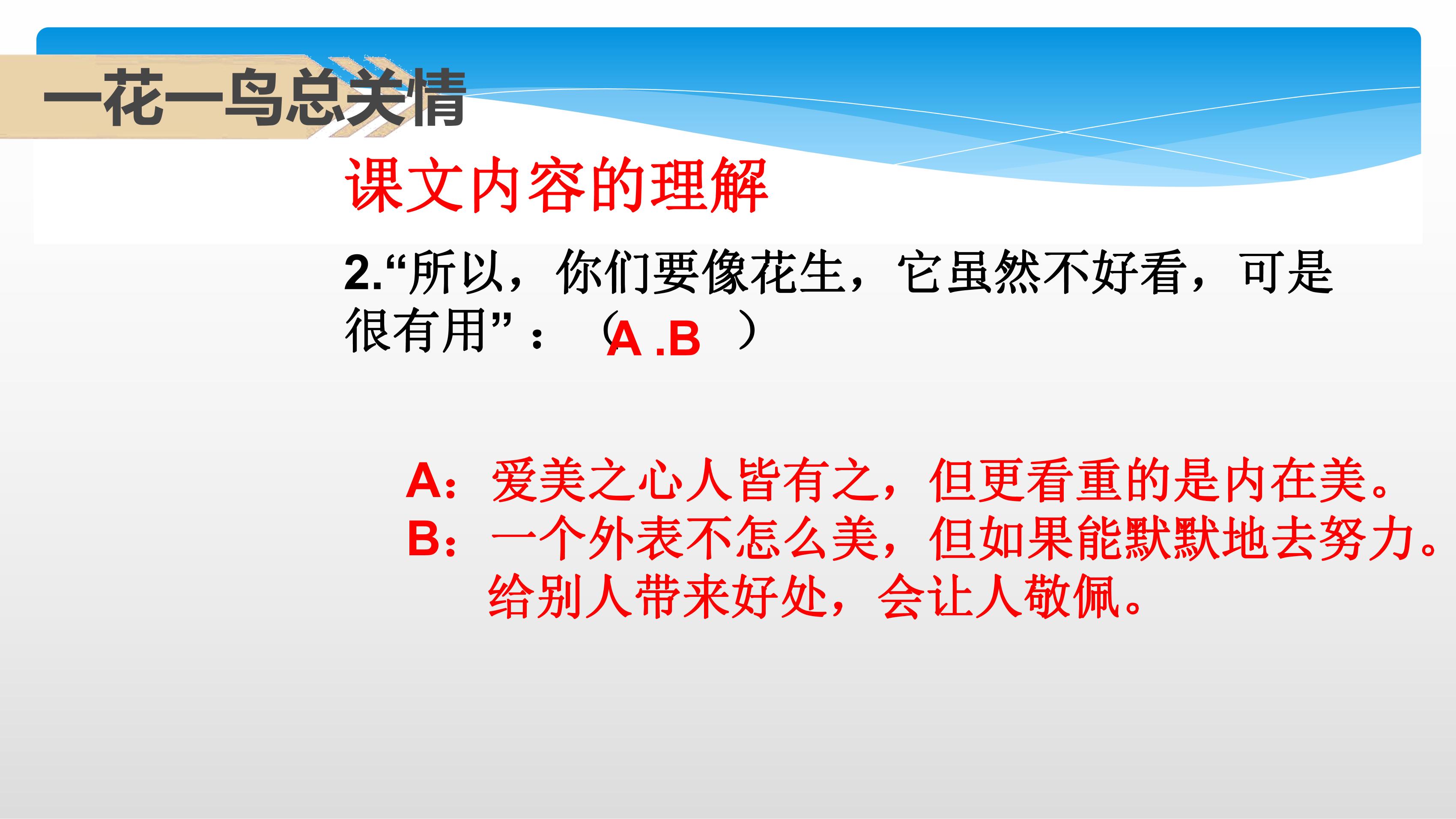 一花一鸟总关情

课文内容的理解

2.“所以，你们要像花生，它虽然不好看，可是很有用”：（A .B ）

A：爱美之心人皆有之，但更看重的是内在美。
B：一个外表不怎么美，但如果能默默地去努力。给别人带来好处，会让人敬佩。